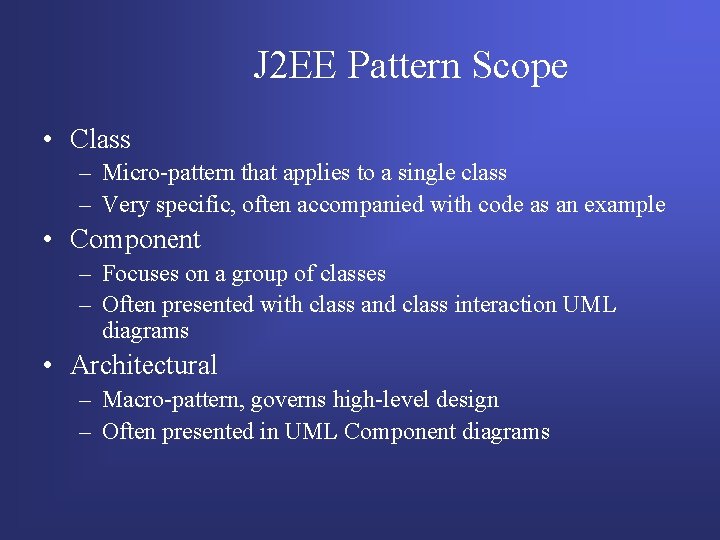 J2EE Pattern Scope

• Class
– Micro-pattern that applies to a single class
– Very specific, often accompanied with code as an example
• Component
– Focuses on a group of classes
– Often presented with class and class interaction UML diagrams
• Architectural
– Macro-pattern, governs high-level design
– Often presented in UML Component diagrams